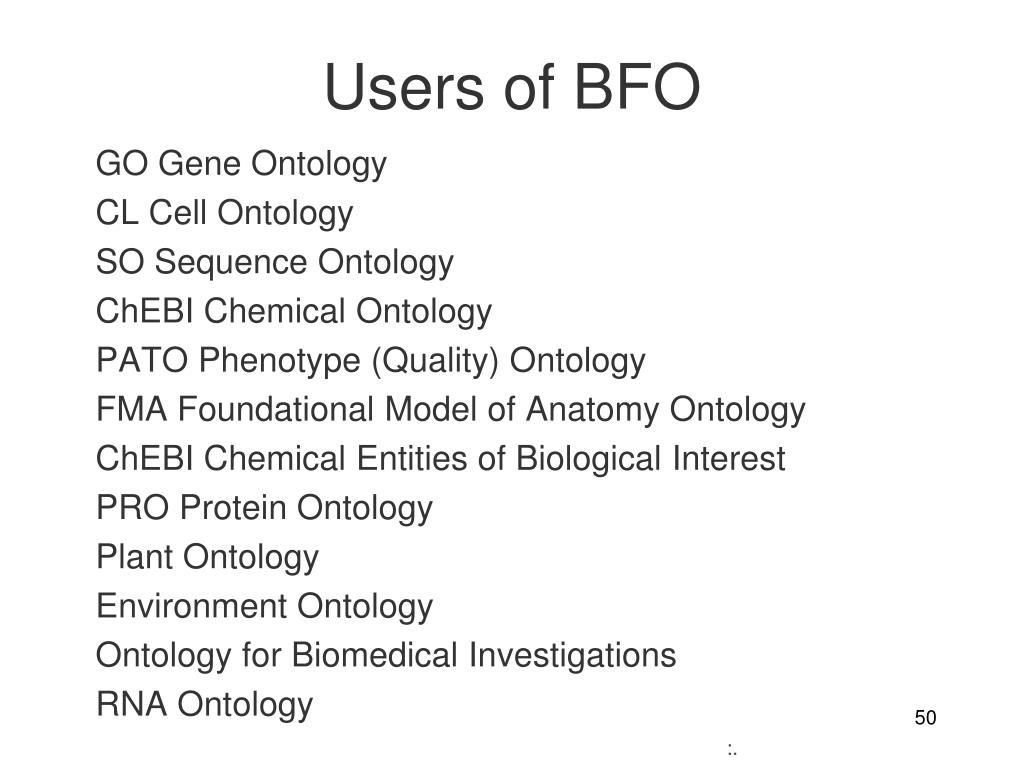 Users of BFO

GO Gene Ontology
CL Cell Ontology
SO Sequence Ontology
ChEBI Chemical Ontology
PATO Phenotype (Quality) Ontology
FMA Foundational Model of Anatomy Ontology
ChEBI Chemical Entities of Biological Interest
PRO Protein Ontology
Plant Ontology
Environment Ontology
Ontology for Biomedical Investigations
RNA Ontology

50

:.